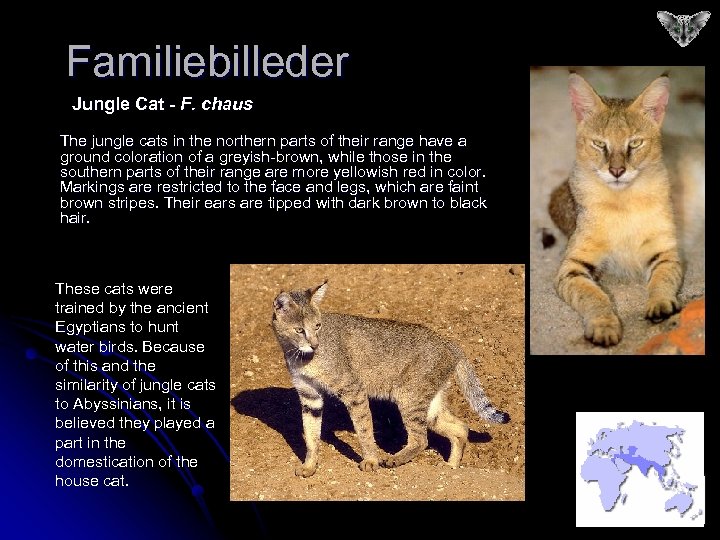 Familiebilleder

Jungle Cat - F. chaus

The jungle cats in the northern parts of their range have a ground coloration of a greyish-brown, while those in the southern parts of their range are more yellowish red in color. Markings are restricted to the face and legs, which are faint brown stripes. Their ears are tipped with dark brown to black hair.

These cats were trained by the ancient Egyptians to hunt water birds. Because of this and the similarity of jungle cats to Abyssinians, it is believed they played a part in the domestication of the house cat.